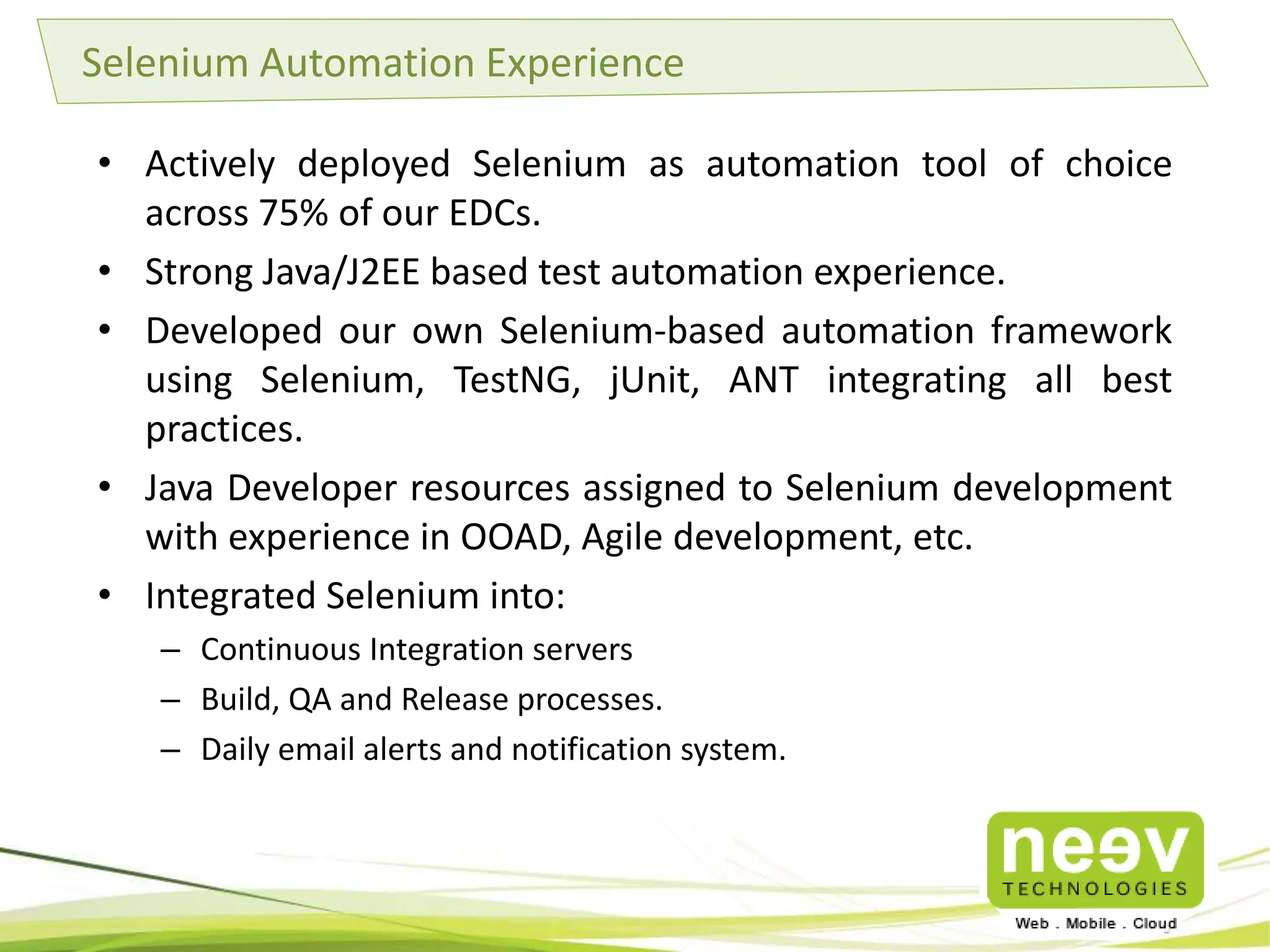 Selenium Automation Experience

• Actively deployed Selenium as automation tool of choice across 75% of our EDCs.

• Strong Java/J2EE based test automation experience.

• Developed our own Selenium-based automation framework using Selenium, TestNG, jUnit, ANT integrating all best practices.

• Java Developer resources assigned to Selenium development with experience in OOAD, Agile development, etc.

• Integrated Selenium into:

– Continuous Integration servers

– Build, QA and Release processes.

– Daily email alerts and notification system.

neev
TECHNOLOGIES
Web . Mobile . Cloud